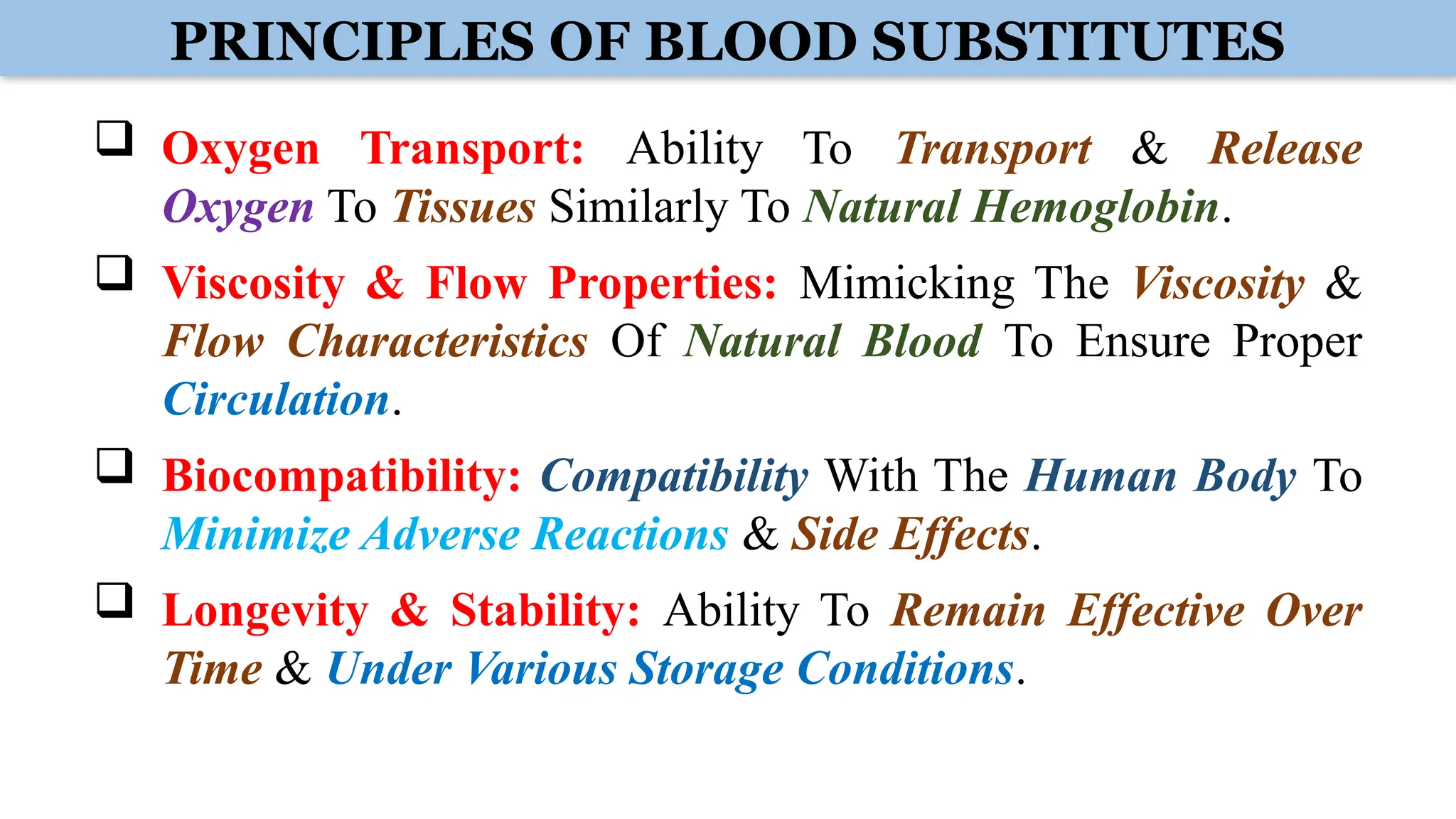 PRINCIPLES OF BLOOD SUBSTITUTES

❑ Oxygen Transport: Ability To Transport & Release Oxygen To Tissues Similarly To Natural Hemoglobin.

❑ Viscosity & Flow Properties: Mimicking The Viscosity & Flow Characteristics Of Natural Blood To Ensure Proper Circulation.

❑ Biocompatibility: Compatibility With The Human Body To Minimize Adverse Reactions & Side Effects.

❑ Longevity & Stability: Ability To Remain Effective Over Time & Under Various Storage Conditions.